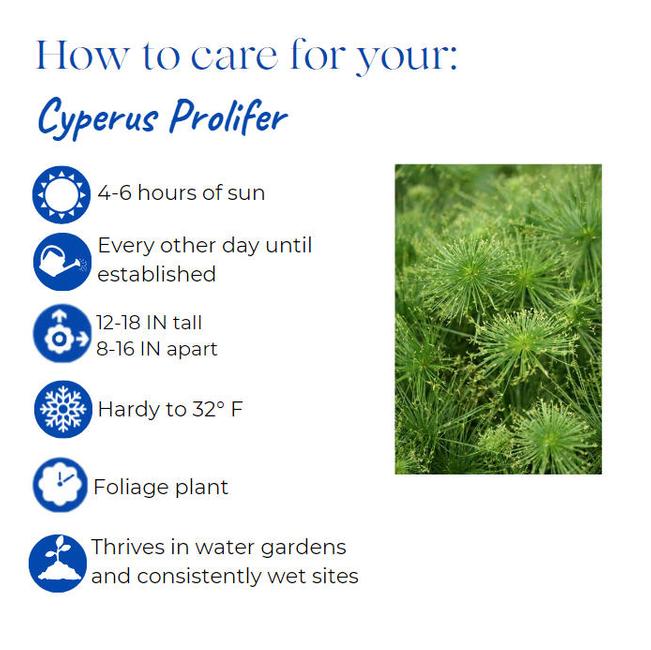 How to care for your:

Cyperus Prolifer

4-6 hours of sun

Every other day until established

12-18 IN tall
8-16 IN apart

Hardy to 32° F

Foliage plant

Thrives in water gardens and consistently wet sites